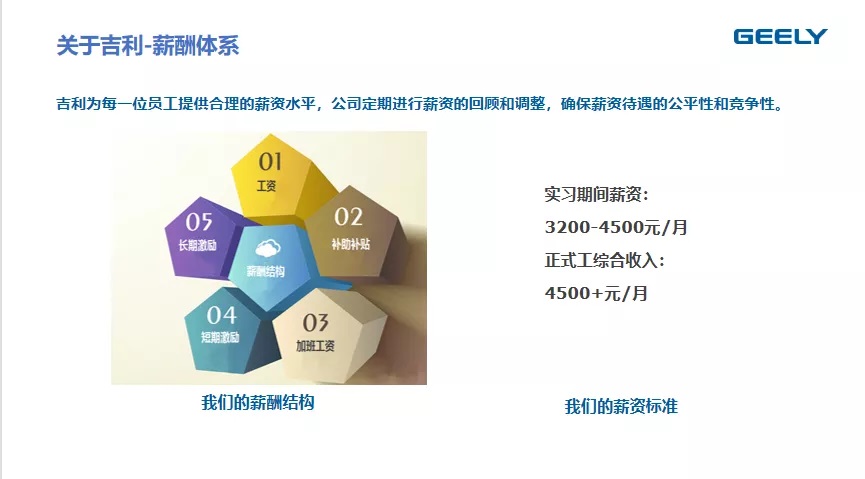 关于吉利-薪酬体系

GEELY

吉利为每一位员工提供合理的薪资水平，公司定期进行薪资的回顾和调整，确保薪资待遇的公平性和竞争性。

01
工资

02
补助补贴

03
加班工资

04
短期激励

05
长期激励

薪酬结构

我们的薪酬结构

实习期间薪资：
3200-4500元/月
正式工综合收入：
4500+元/月

我们的薪资标准